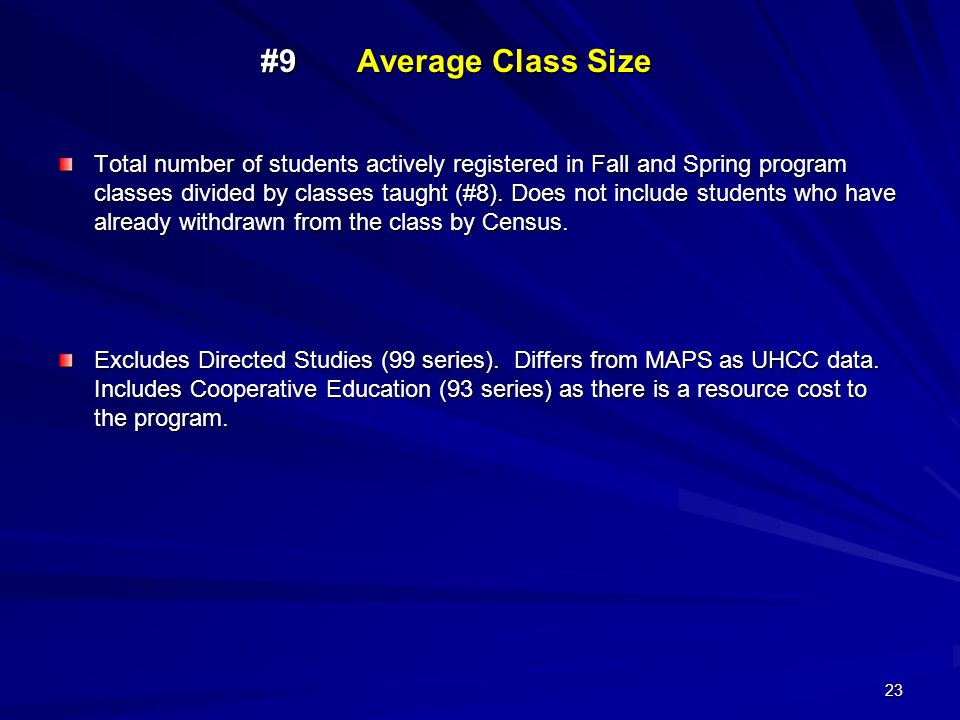 #9 Average Class Size

Total number of students actively registered in Fall and Spring program classes divided by classes taught (#8). Does not include students who have already withdrawn from the class by Census.

Excludes Directed Studies (99 series). Differs from MAPS as UHCC data. Includes Cooperative Education (93 series) as there is a resource cost to the program.

23